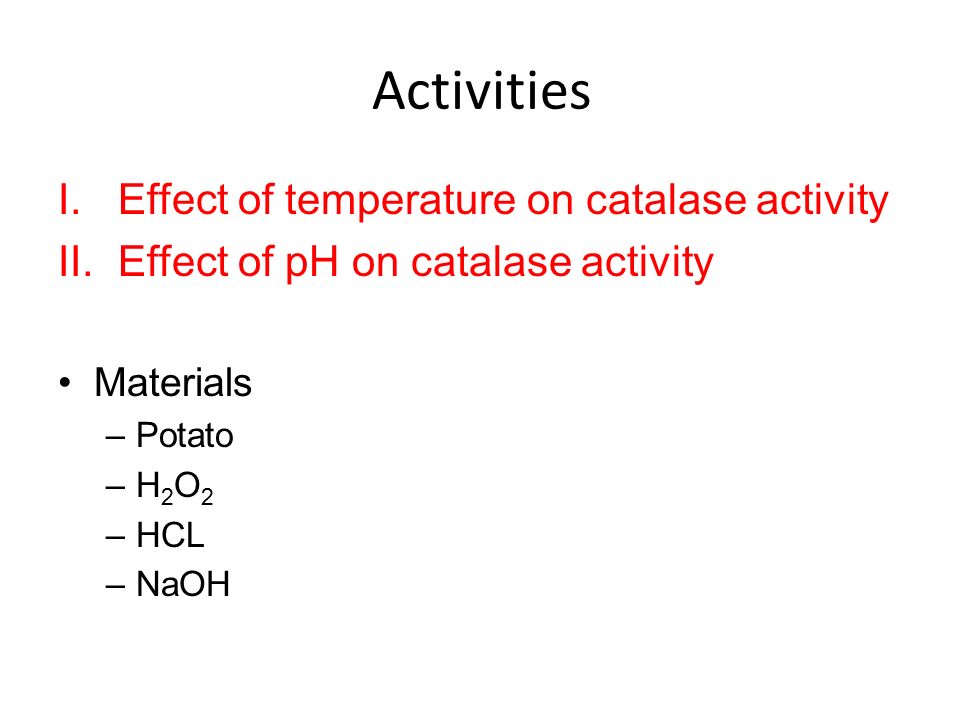 Activities

I. Effect of temperature on catalase activity
II. Effect of pH on catalase activity

• Materials
– Potato
– $H_2O_2$
– HCL
– NaOH